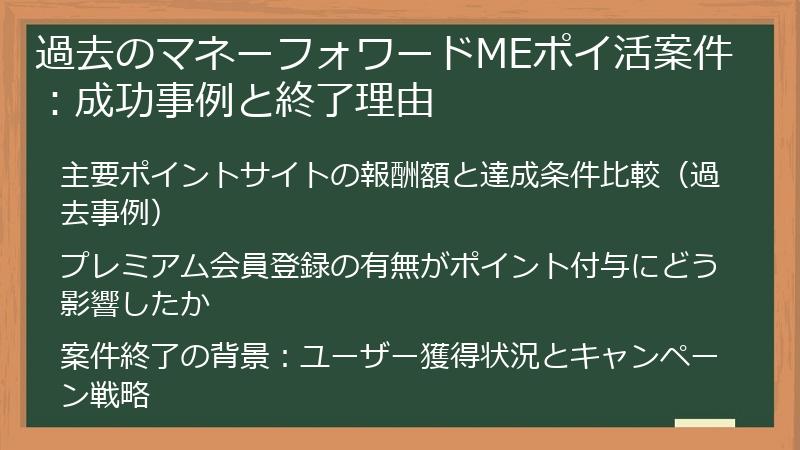 過去のマネーフォワードMEポイ活案件：成功事例と終了理由

主要ポイントサイトの報酬額と達成条件比較（過去事例）

プレミアム会員登録の有無がポイント付与にどう影響したか

案件終了の背景：ユーザー獲得状況とキャンペーン戦略